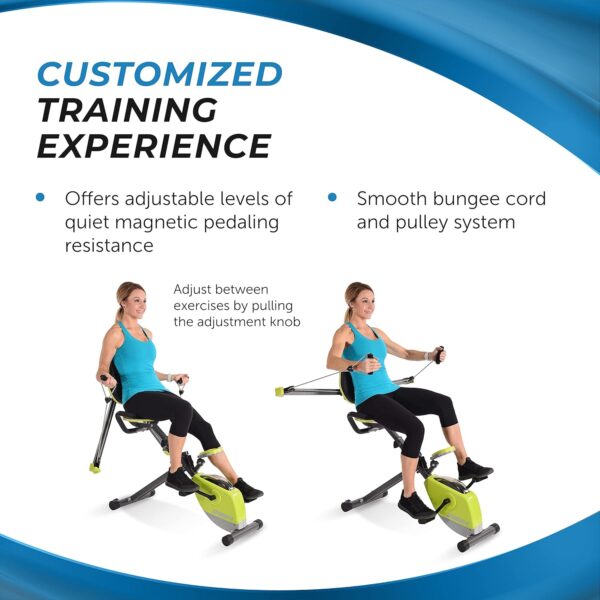 CUSTOMIZED
TRAINING
EXPERIENCE

• Offers adjustable levels of quiet magnetic pedaling resistance

• Smooth bungee cord and pulley system

Adjust between exercises by pulling the adjustment knob